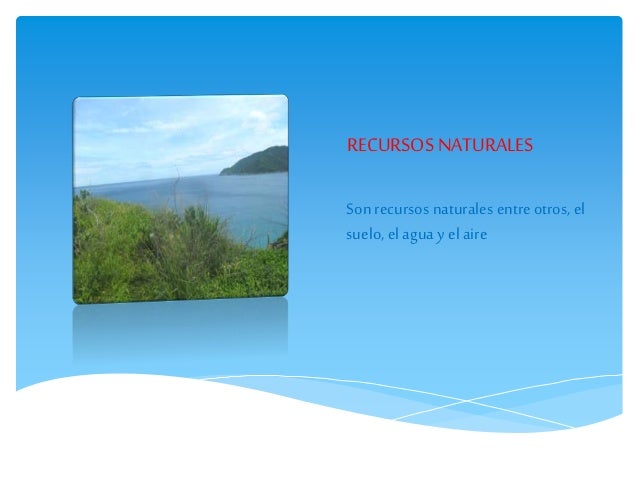 RECURSOS NATURALES

Son recursos naturales entre otros, el suelo, el agua y el aire